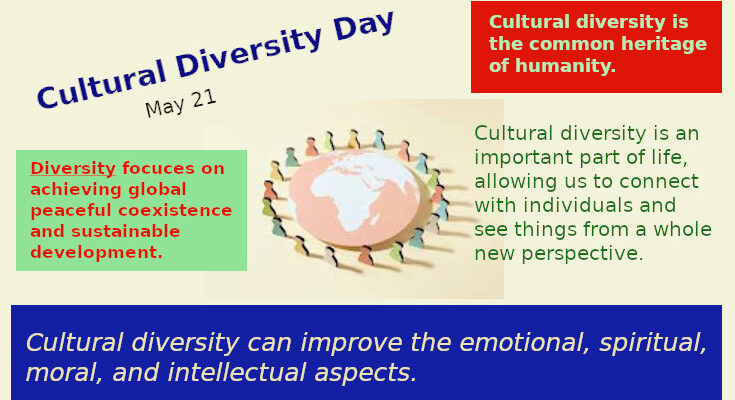 Cultural Diversity Day

May 21

Cultural diversity is the common heritage of humanity.

Diversity focuces on achieving global peaceful coexistence and sustainable development.

Cultural diversity is an important part of life, allowing us to connect with individuals and see things from a whole new perspective.

Cultural diversity can improve the emotional, spiritual, moral, and intellectual aspects.